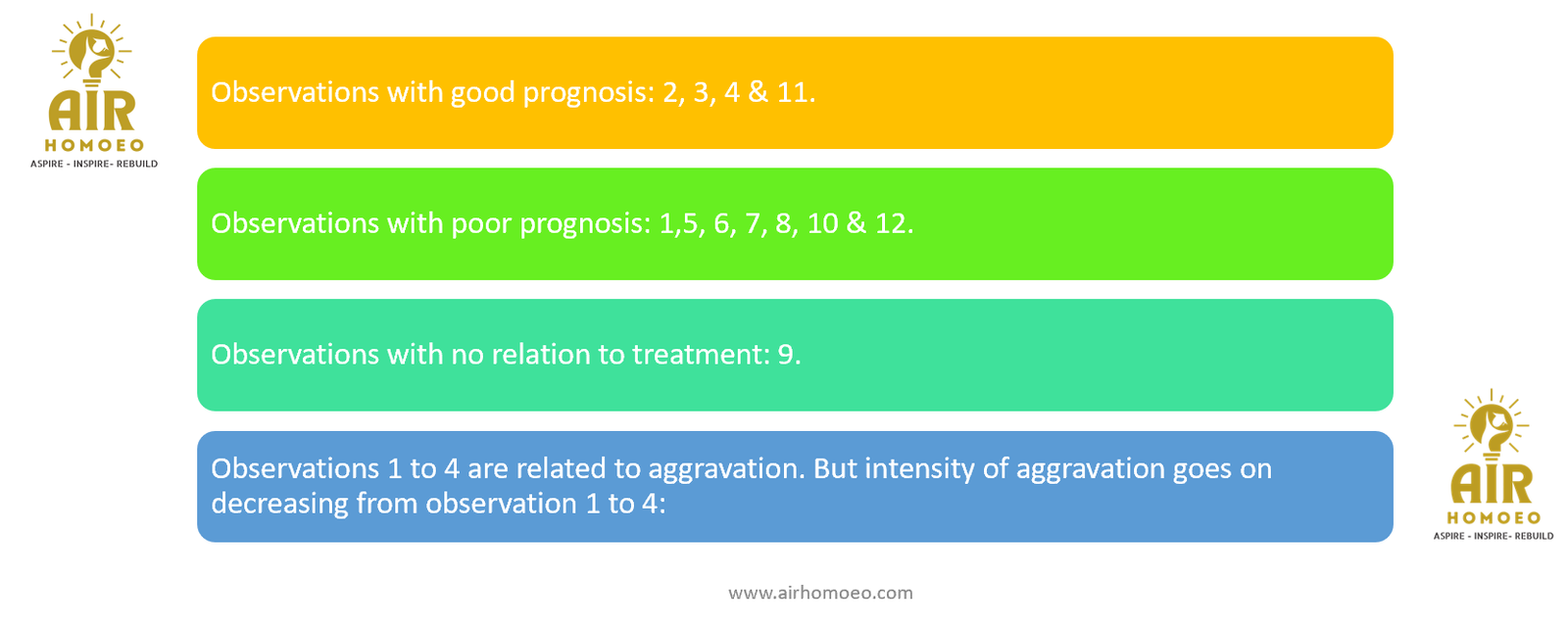 AIR
HOMOEO
ASPIRE - INSPIRE- REBUILD

Observations with good prognosis: 2, 3, 4 & 11.

Observations with poor prognosis: 1,5, 6, 7, 8, 10 & 12.

Observations with no relation to treatment: 9.

Observations 1 to 4 are related to aggravation. But intensity of aggravation goes on decreasing from observation 1 to 4:

AIR
HOMOEO
ASPIRE - INSPIRE- REBUILD

www.airhomoeo.com